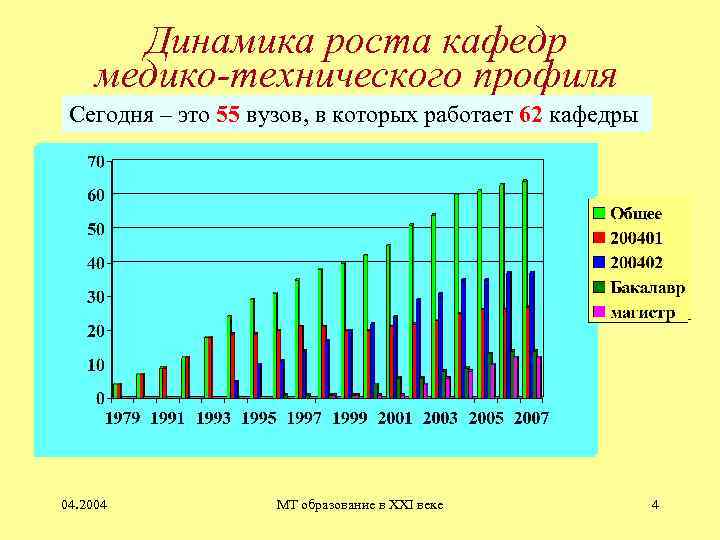 Динамика роста кафедр медико-технического профиля

Сегодня – это 55 вузов, в которых работает 62 кафедры

70
60
50
40
30
20
10
0

1979 1991 1993 1995 1997 1999 2001 2003 2005 2007

Общее
200401
200402
Бакалавр
магистр

04.2004

МТ образование в XXI веке

4